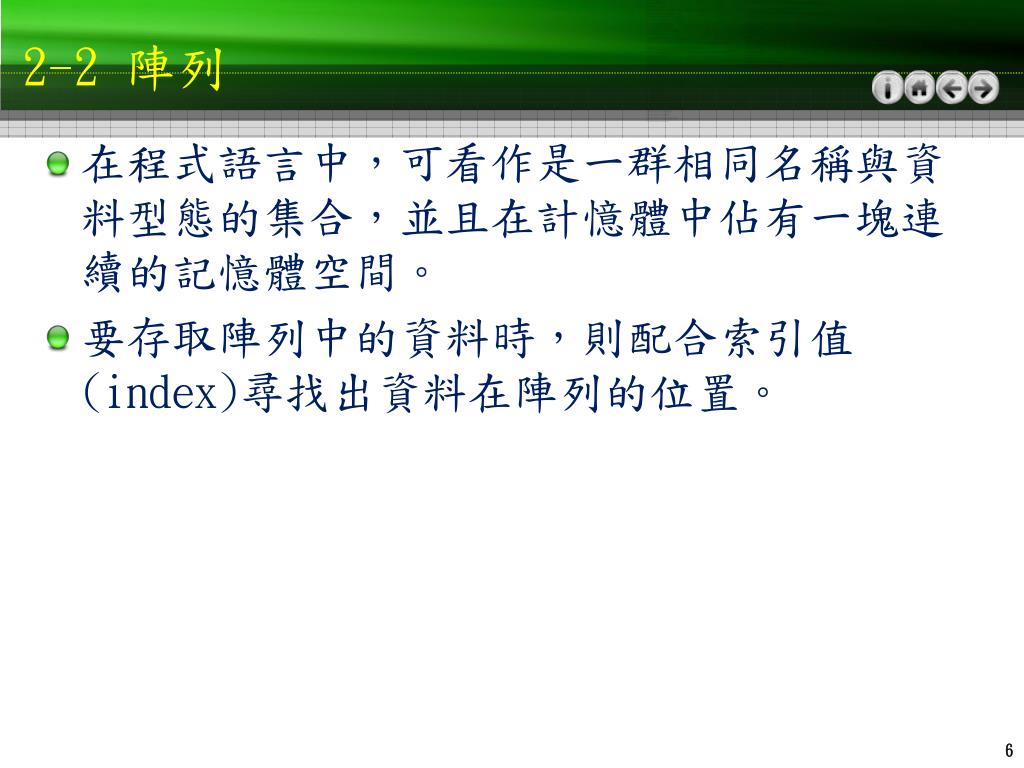 2-2 陣列

在程式語言中，可看作是一群相同名稱與資料型態的集合，並且在計憶體中佔有一塊連續的記憶體空間。

要存取陣列中的資料時，則配合索引值(index)尋找出資料在陣列的位置。

6